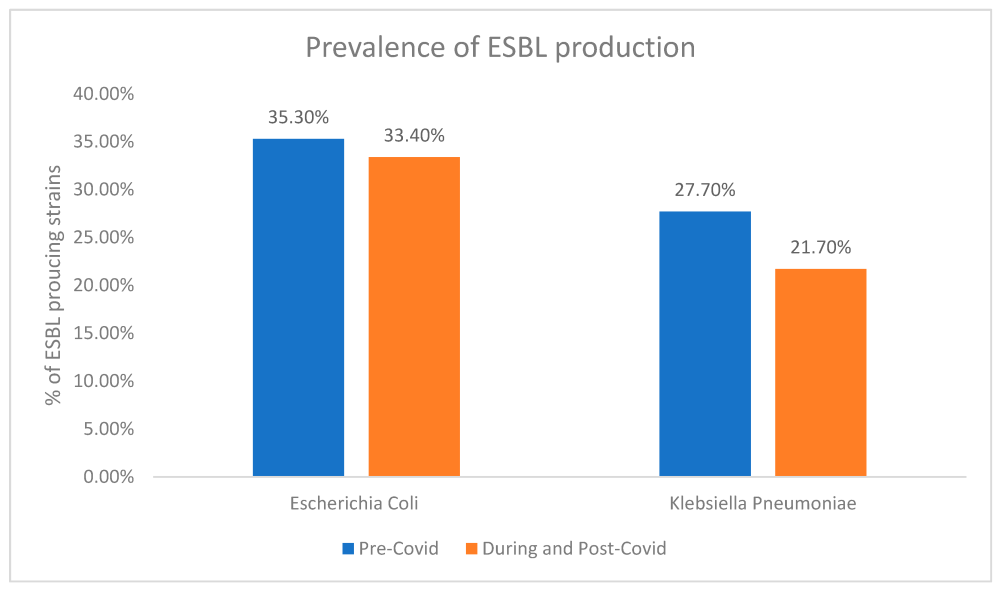 Prevalence of ESBL production

% of ESBL proucing strains

40.00%
35.00%
30.00%
25.00%
20.00%
15.00%
10.00%
5.00%
0.00%

35.30%
33.40%
27.70%
21.70%

Escherichia Coli
Klebsiella Pneumoniae

Pre-Covid
During and Post-Covid